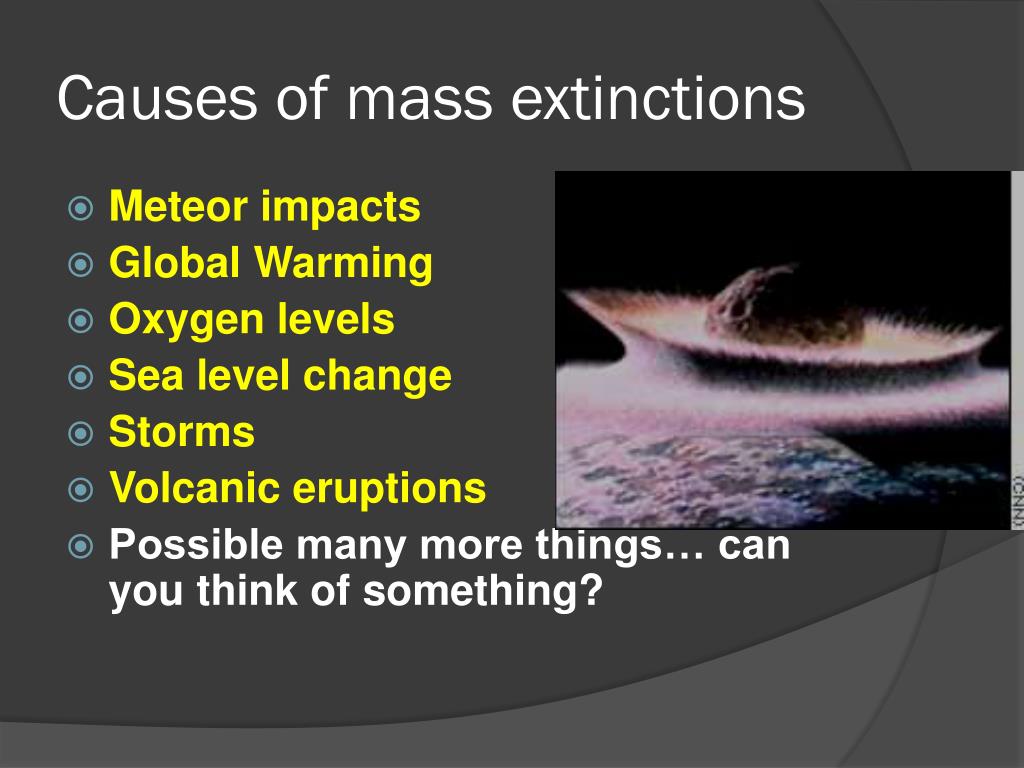 Causes of mass extinctions

Meteor impacts
Global Warming
Oxygen levels
Sea level change
Storms
Volcanic eruptions
Possible many more things… can you think of something?

CNN